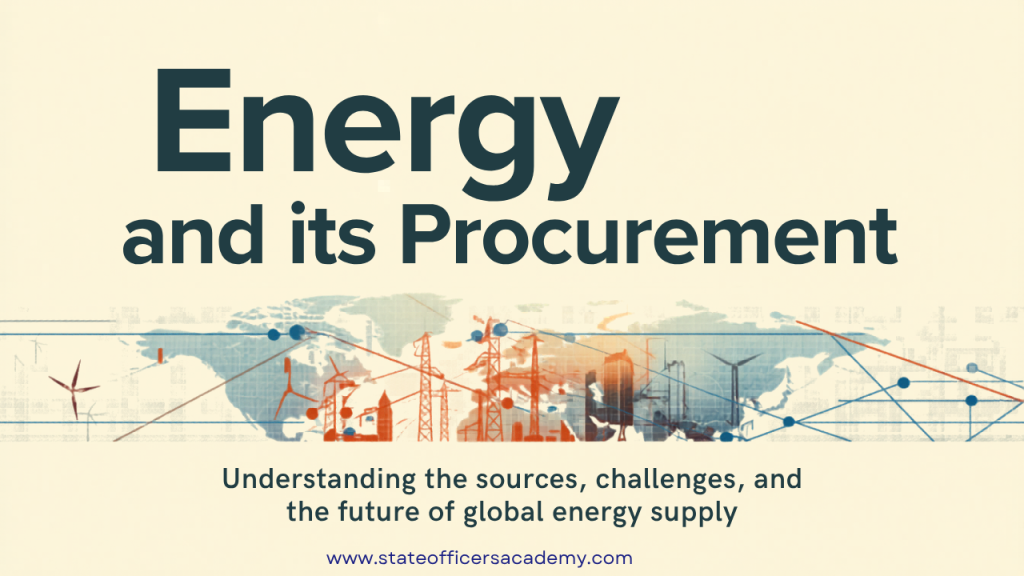 Energy
and its Procurement

Understanding the sources, challenges, and the future of global energy supply

www.stateofficersacademy.com